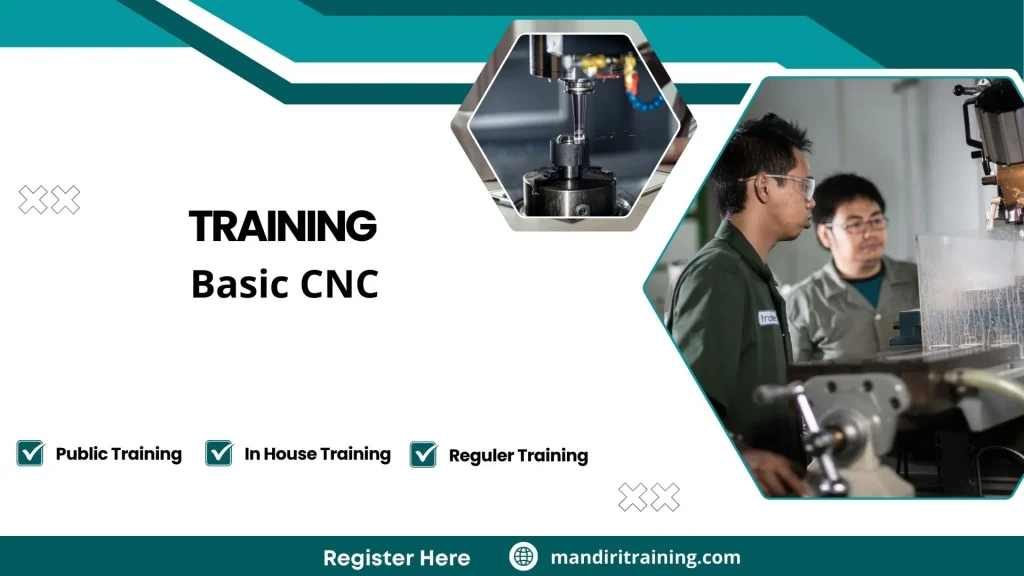 TRAINING
Basic CNC

Public Training
In House Training
Reguler Training

Register Here
mandiritraining.com